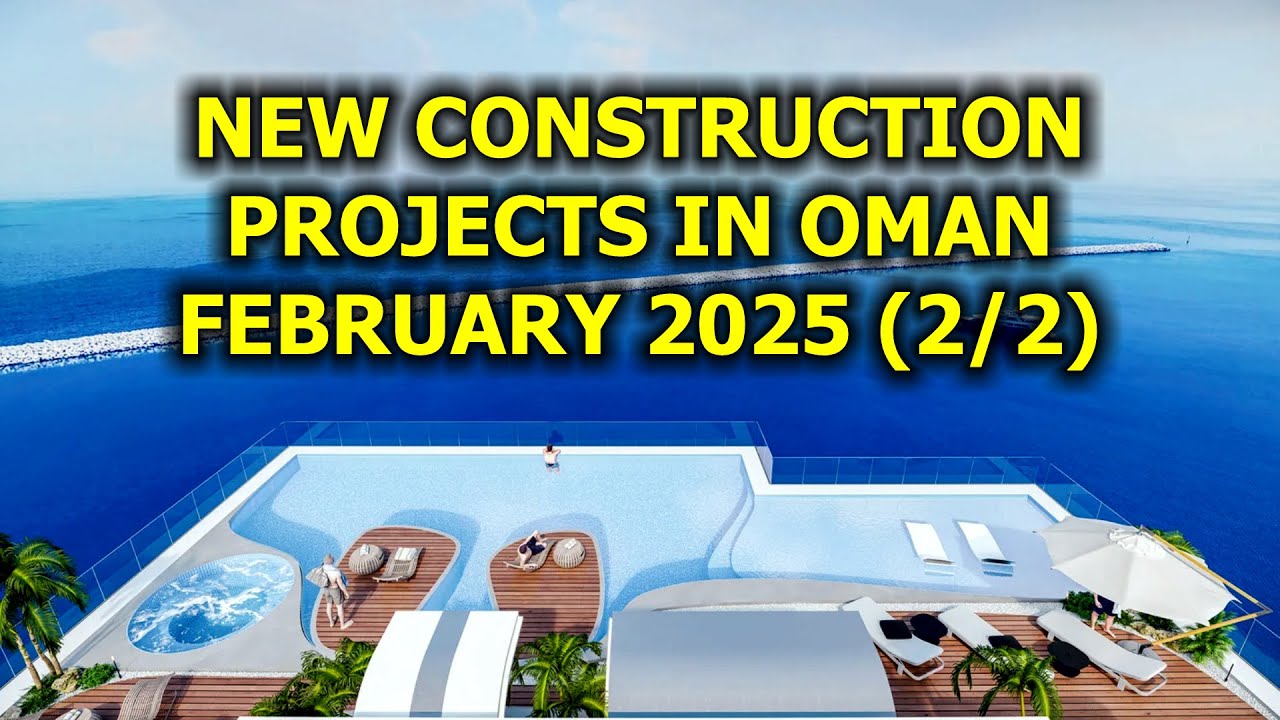 NEW CONSTRUCTION PROJECTS IN OMAN FEBRUARY 2025 (2/2)